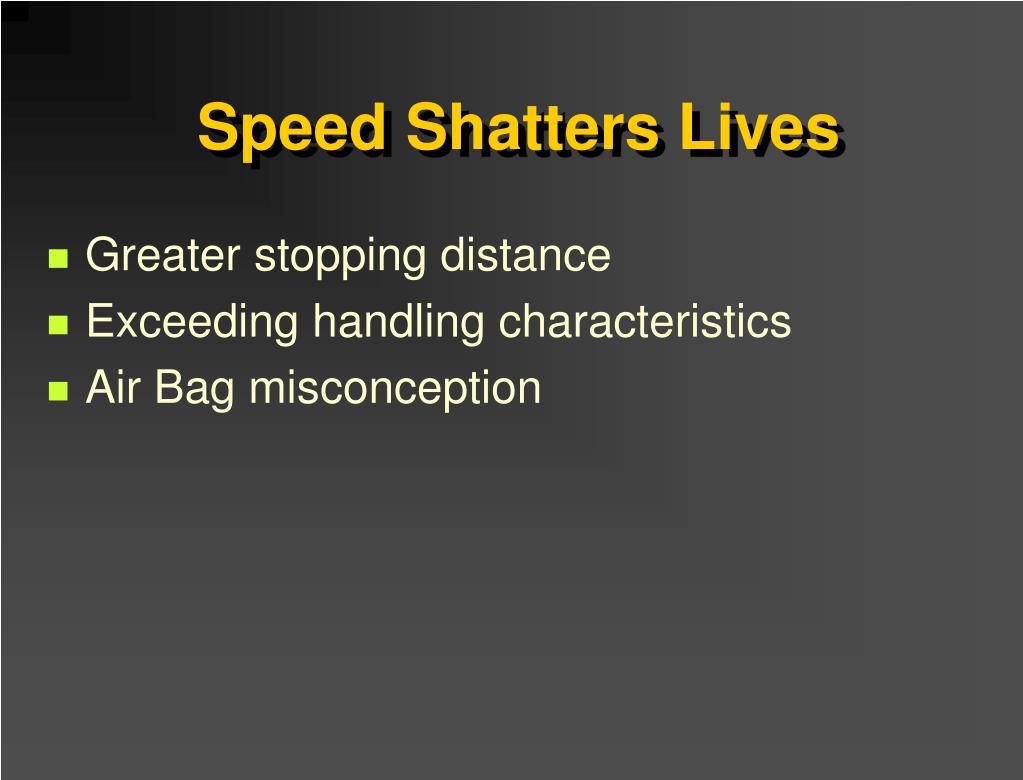 Speed Shatters Lives

- Greater stopping distance
- Exceeding handling characteristics
- Air Bag misconception